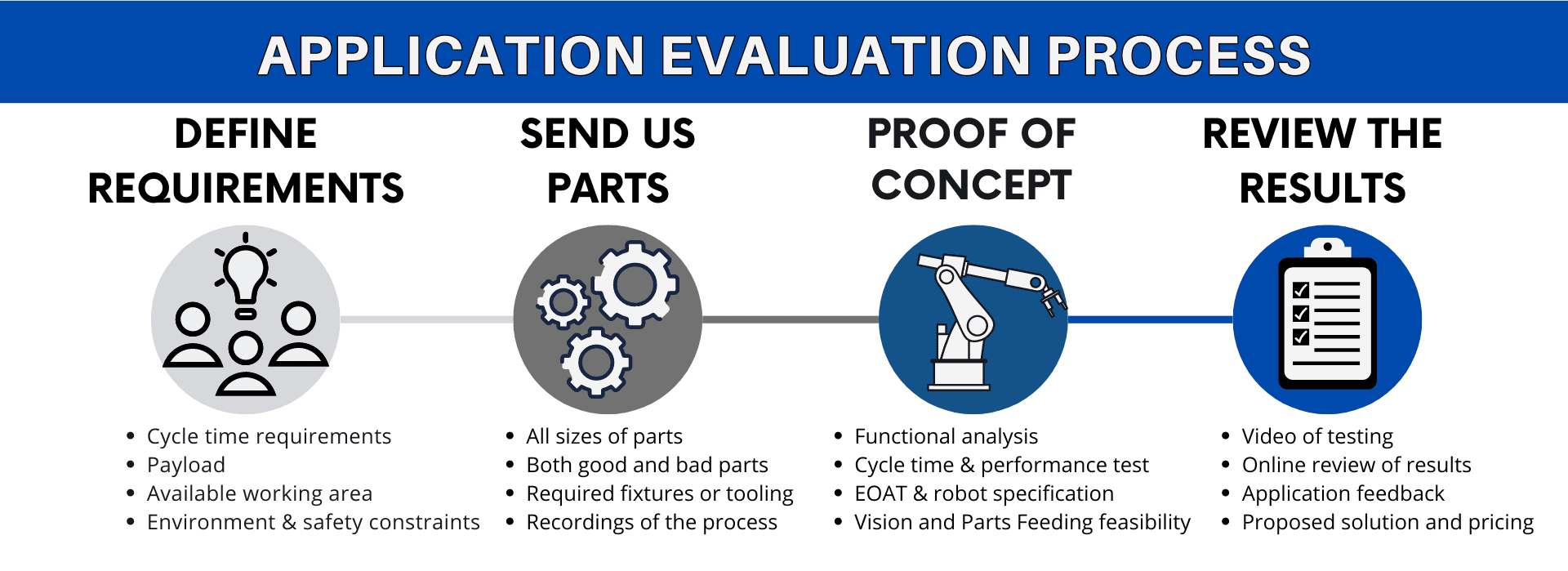 APPLICATION EVALUATION PROCESS

DEFINE REQUIREMENTS

- Cycle time requirements
- Payload
- Available working area
- Environment & safety constraints

SEND US PARTS

- All sizes of parts
- Both good and bad parts
- Required fixtures or tooling
- Recordings of the process

PROOF OF CONCEPT

- Functional analysis
- Cycle time & performance test
- EOAT & robot specification
- Vision and Parts Feeding feasibility

REVIEW THE RESULTS

- Video of testing
- Online review of results
- Application feedback
- Proposed solution and pricing